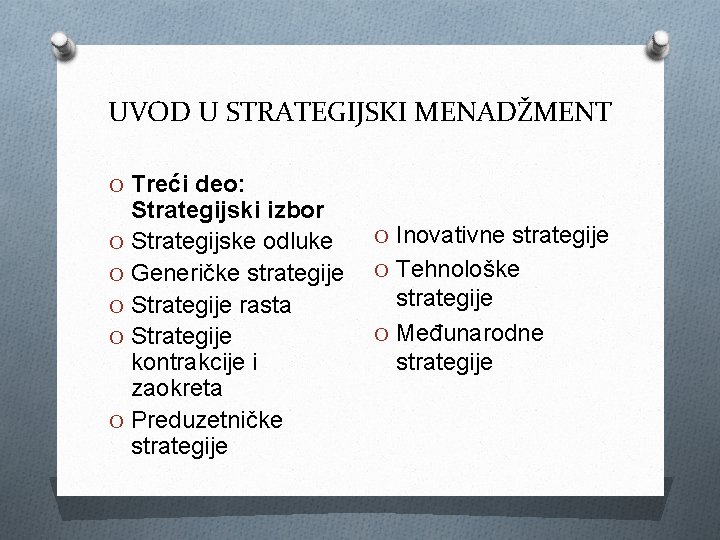 UVOD U STRATEGIJSKI MENADŽMENT

O Treći deo: Strategijski izbor
O Strategijske odluke
O Generičke strategije
O Strategije rasta
O Strategije kontrakcije i zaokreta
O Preduzetničke strategije

O Inovativne strategije
O Tehnološke strategije
O Međunarodne strategije